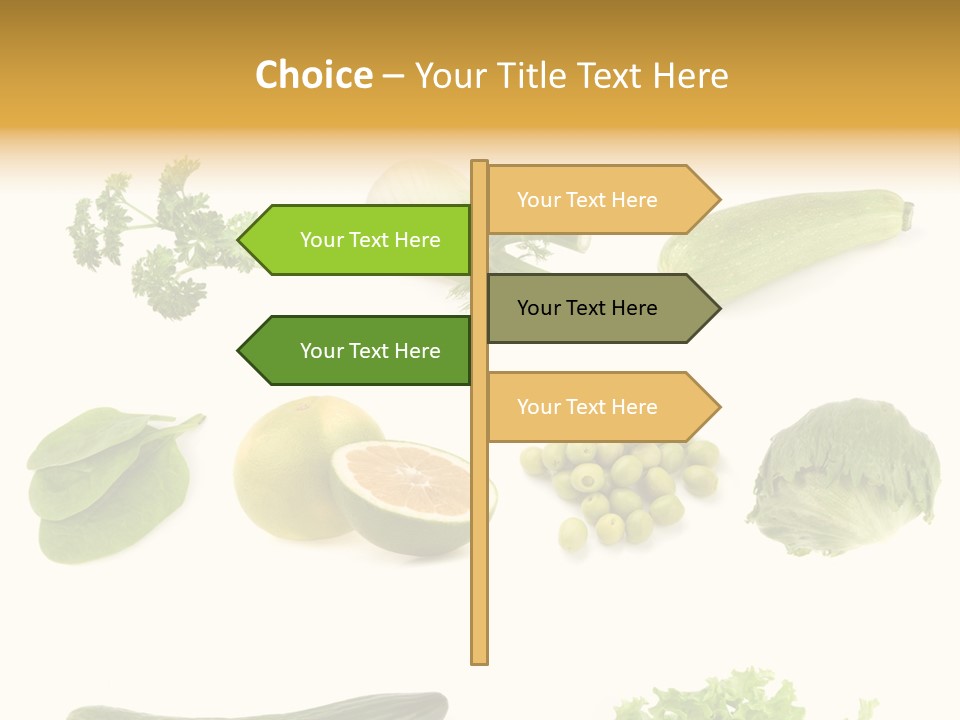 Choice – Your Title Text Here

Your Text Here

Your Text Here

Your Text Here

Your Text Here

Your Text Here